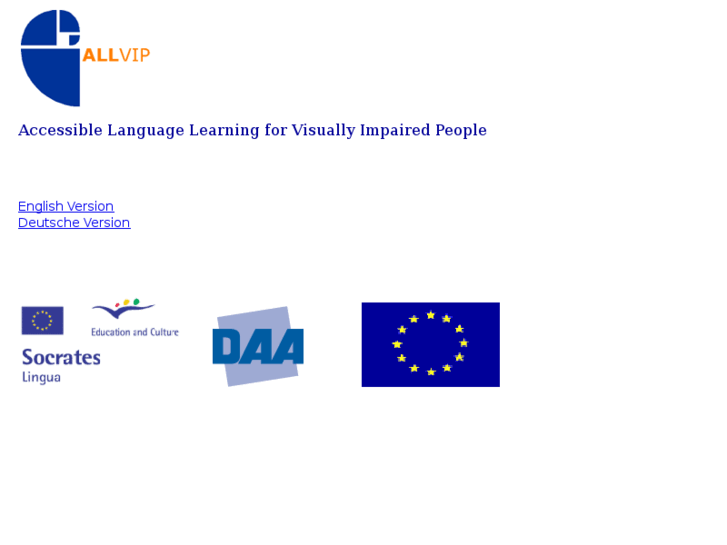 ALLVIP

Accessible Language Learning for Visually Impaired People

English Version
Deutsche Version

Education and Culture

Socrates
Lingua

DAA